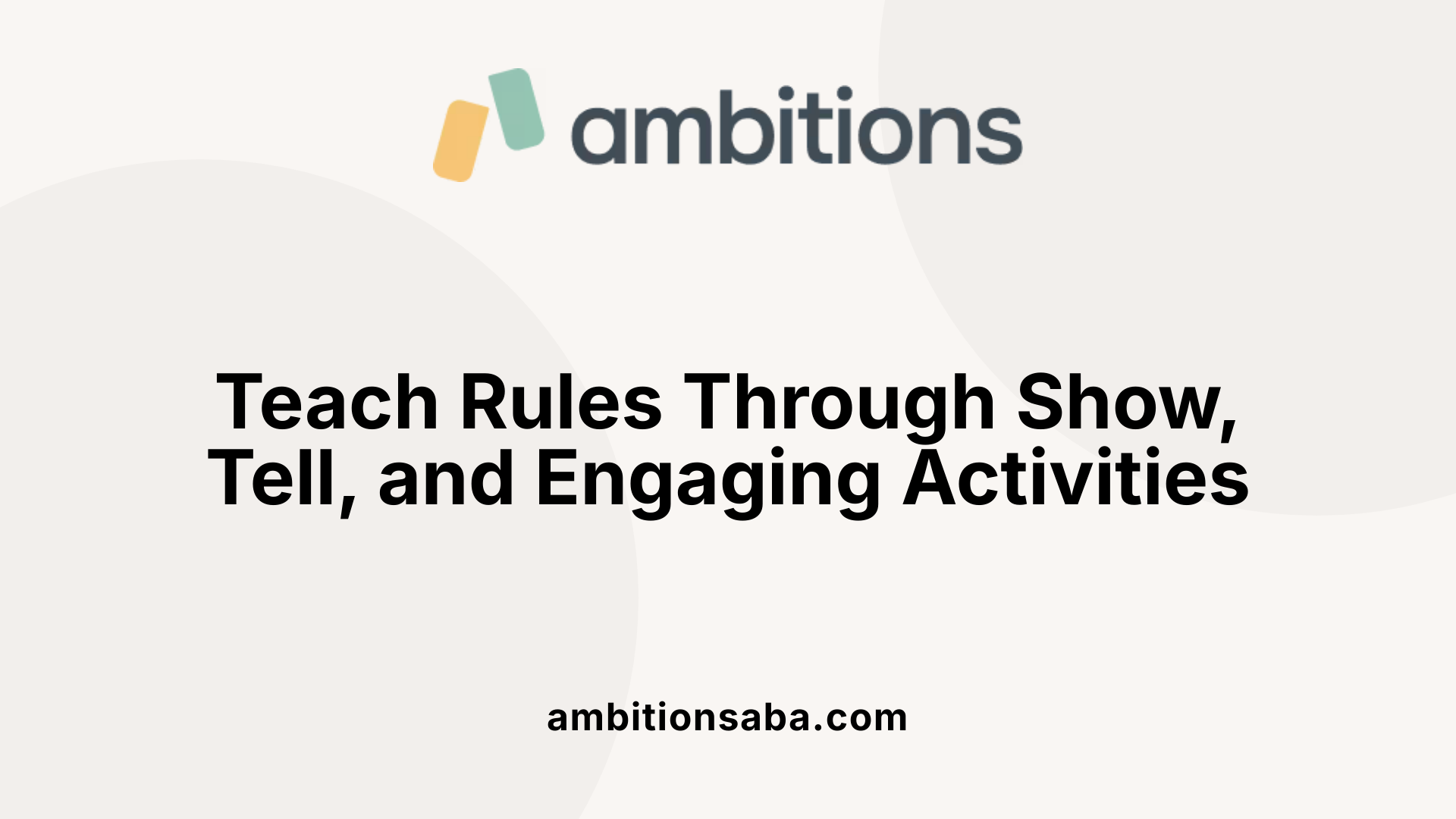 ambitions

Teach Rules Through Show, Tell, and Engaging Activities

ambitionsaba.com